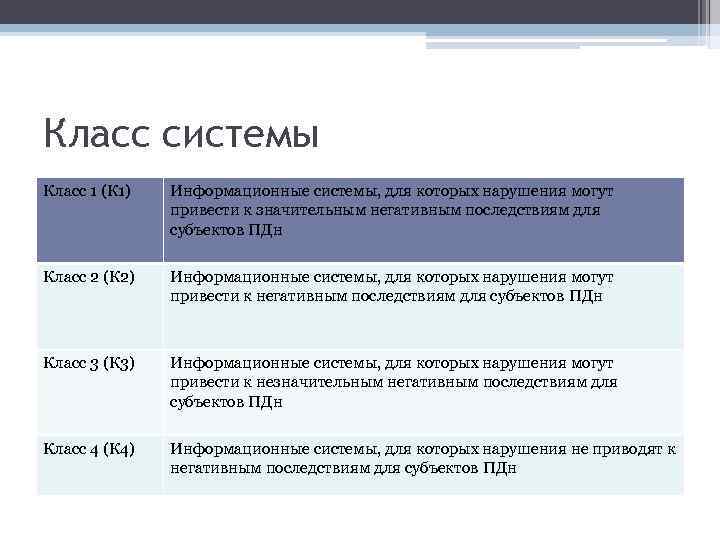 Класс системы

| Класс 1 (К1) | Информационные системы, для которых нарушения могут привести к значительным негативным последствиям для субъектов ПДн |
|---|---|
| Класс 2 (К2) | Информационные системы, для которых нарушения могут привести к негативным последствиям для субъектов ПДн |
| Класс 3 (К3) | Информационные системы, для которых нарушения могут привести к незначительным негативным последствиям для субъектов ПДн |
| Класс 4 (К4) | Информационные системы, для которых нарушения не приводят к негативным последствиям для субъектов ПДн |